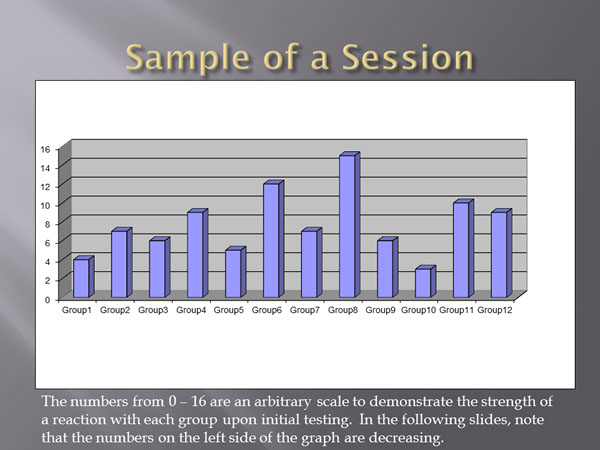 Sample of a Session

16
14
12
10
8
6
4
2
0

Group1 Group2 Group3 Group4 Group5 Group6 Group7 Group8 Group9 Group10 Group11 Group12

The numbers from 0 – 16 are an arbitrary scale to demonstrate the strength of a reaction with each group upon initial testing. In the following slides, note that the numbers on the left side of the graph are decreasing.